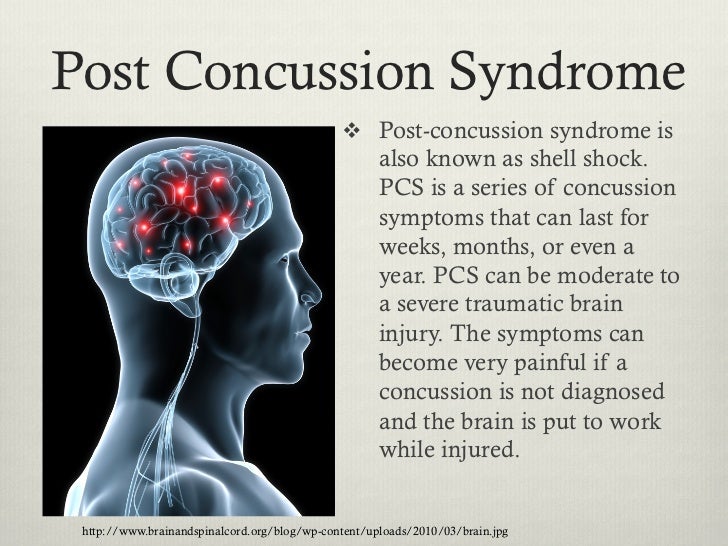 Post Concussion Syndrome

❖ Post-concussion syndrome is also known as shell shock. PCS is a series of concussion symptoms that can last for weeks, months, or even a year. PCS can be moderate to a severe traumatic brain injury. The symptoms can become very painful if a concussion is not diagnosed and the brain is put to work while injured.

http://www.brainandspinalcord.org/blog/wp-content/uploads/2010/03/brain.jpg